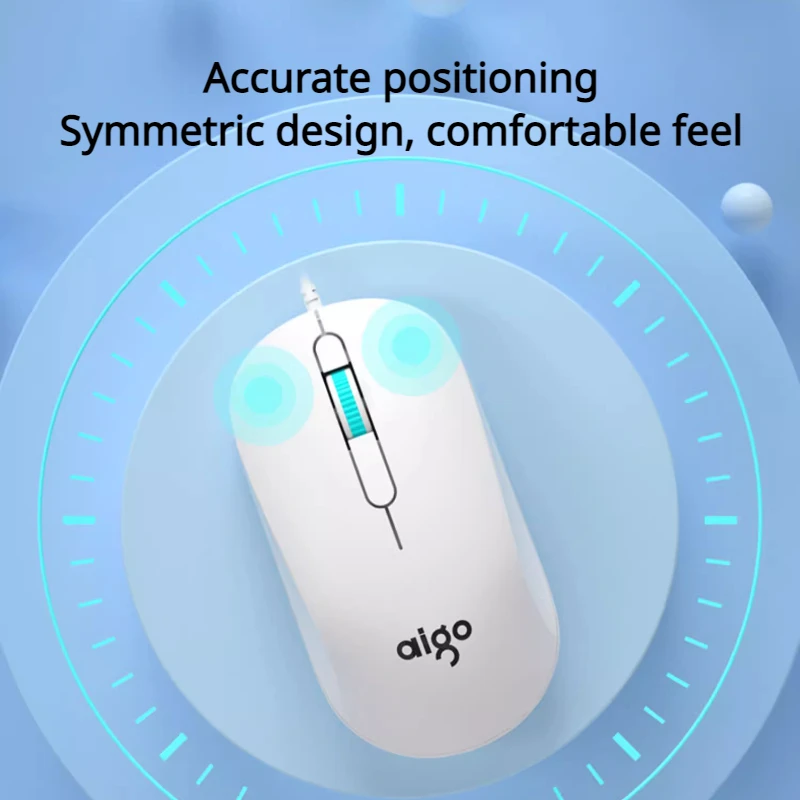 Accurate positioning
Symmetric design, comfortable feel

aigo